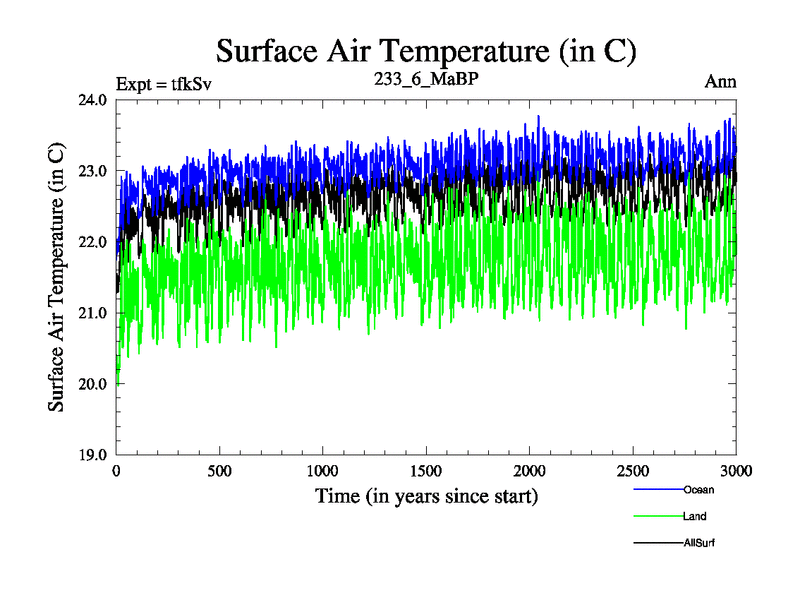 Surface Air Temperature (in C)

Expt = tfkSv

233_6_MaBP

Ann

Surface Air Temperature (in C)

24.0
23.0
22.0
21.0
20.0
19.0

0
500
1000
1500
2000
2500
3000

Time (in years since start)

Ocean
Land
AllSurf